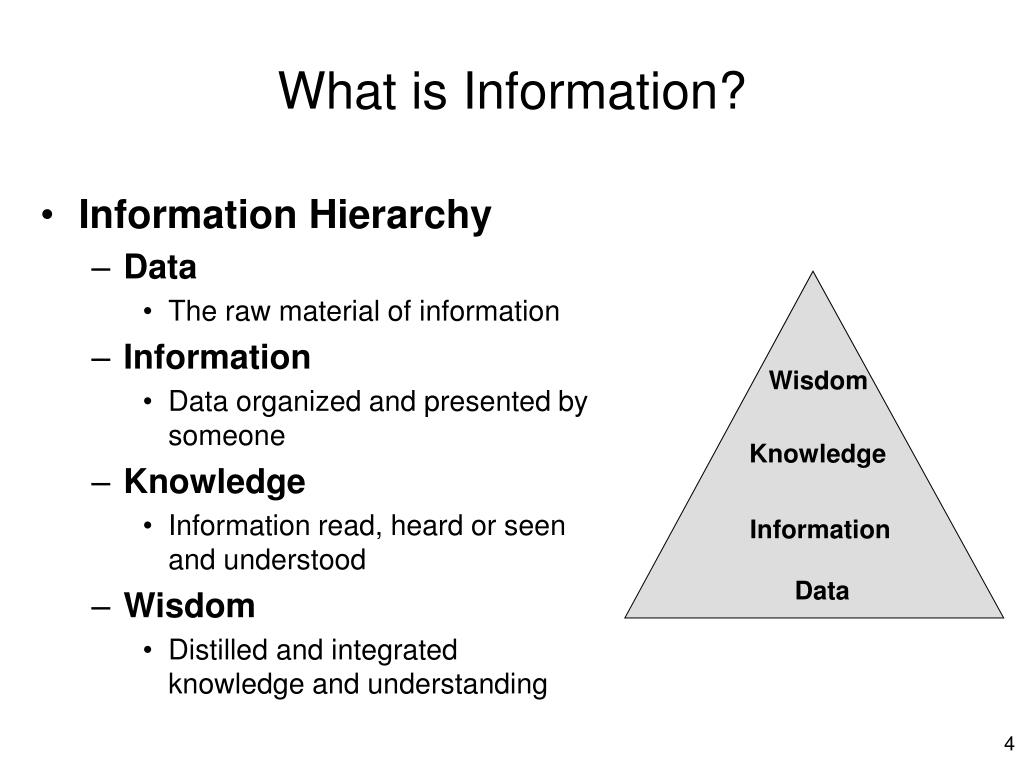 What is Information?

• Information Hierarchy
– Data
• The raw material of information
– Information
• Data organized and presented by someone
– Knowledge
• Information read, heard or seen and understood
– Wisdom
• Distilled and integrated knowledge and understanding

Wisdom
Knowledge
Information
Data

4